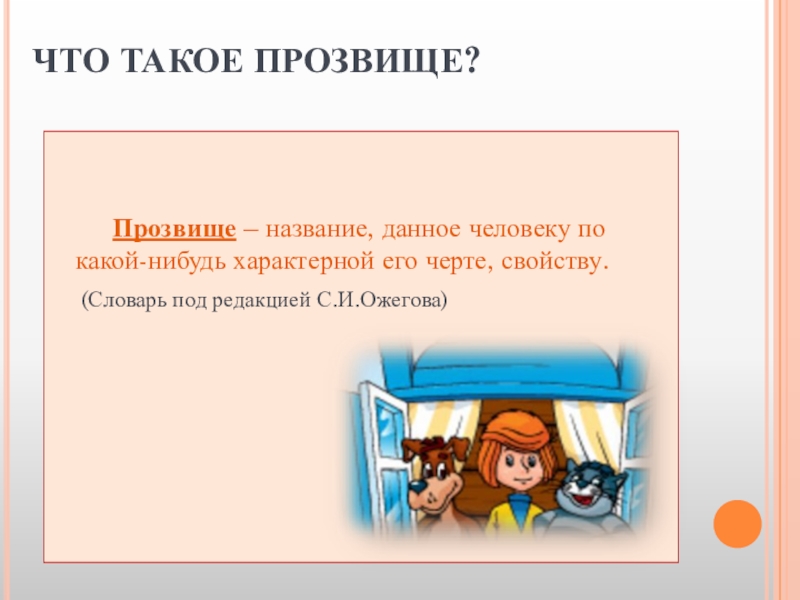 ЧТО ТАКОЕ ПРОЗВИЩЕ?

Прозвище – название, данное человеку по какой-нибудь характерной его черте, свойству.

(Словарь под редакцией С.И.Ожегова)